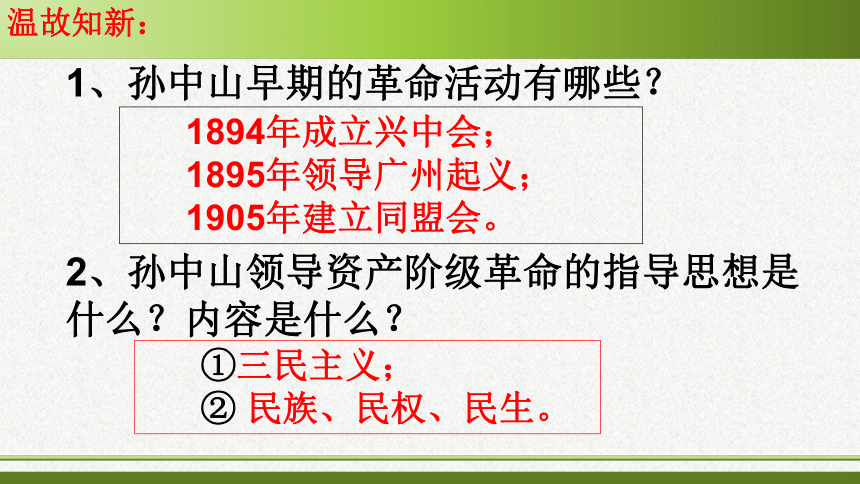 温故知新：

1、孙中山早期的革命活动有哪些?

1894年成立兴中会；
1895年领导广州起义；
1905年建立同盟会。

2、孙中山领导资产阶级革命的指导思想是什么？内容是什么？

①三民主义；
② 民族、民权、民生。